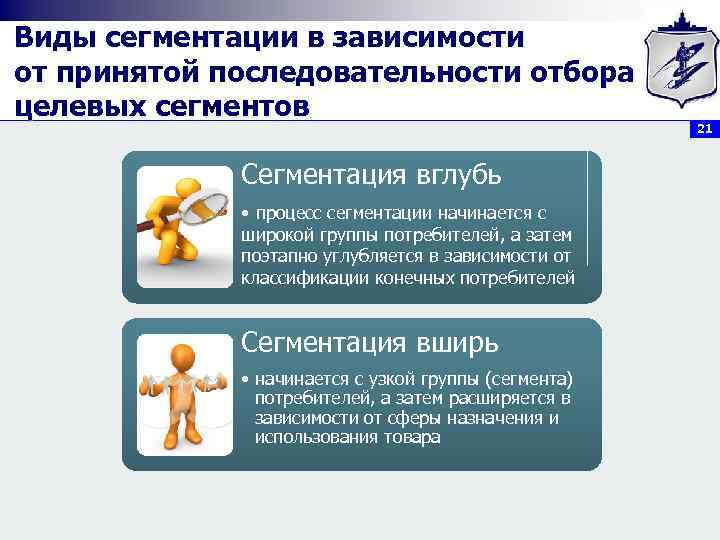 Виды сегментации в зависимости от принятой последовательности отбора целевых сегментов

21

Сегментация вглубь

• процесс сегментации начинается с широкой группы потребителей, а затем поэтапно углубляется в зависимости от классификации конечных потребителей

Сегментация вширь

• начинается с узкой группы (сегмента) потребителей, а затем расширяется в зависимости от сферы назначения и использования товара